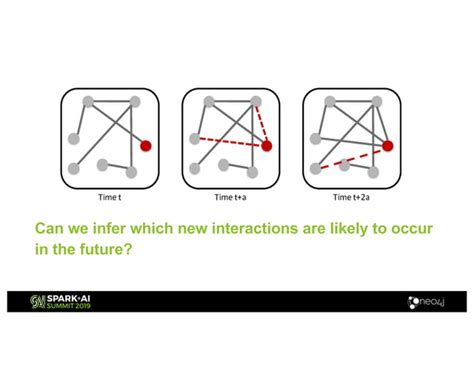 Time t

Time t+a

Time t+2a

Can we infer which new interactions are likely to occur in the future?

SPARK+AI SUMMIT 2019

neo4j